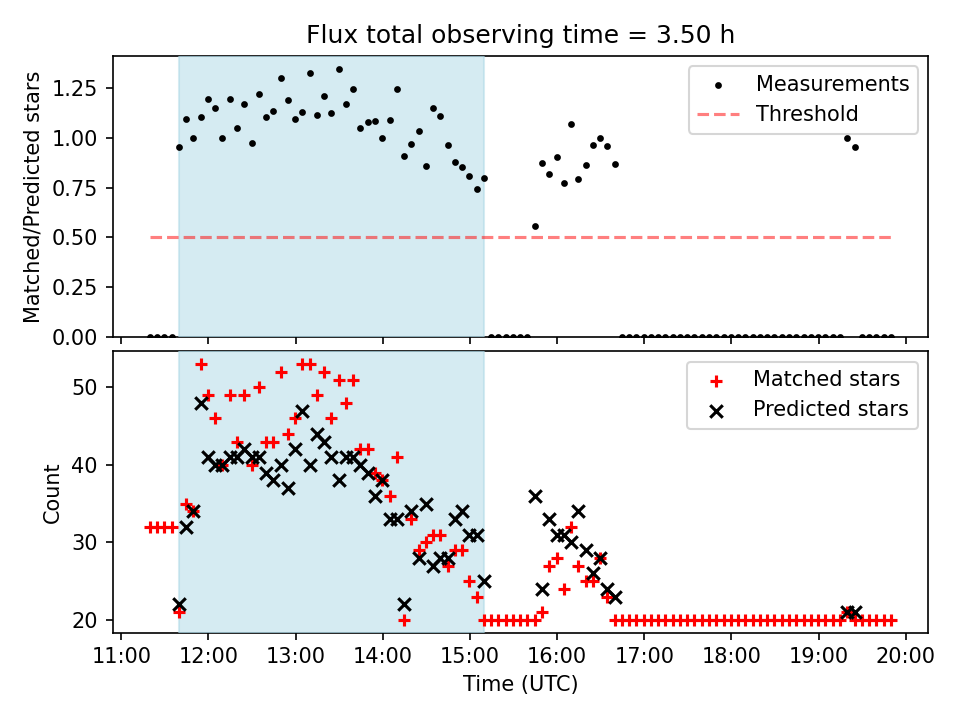 Flux total observing time = 3.50 h

Matched/Predicted stars

1.25
1.00
0.75
0.50
0.25
0.00

Measurements
Threshold

Count

50
40
30
20

Matched stars
Predicted stars

11:00
12:00
13:00
14:00
15:00
16:00
17:00
18:00
19:00
20:00

Time (UTC)